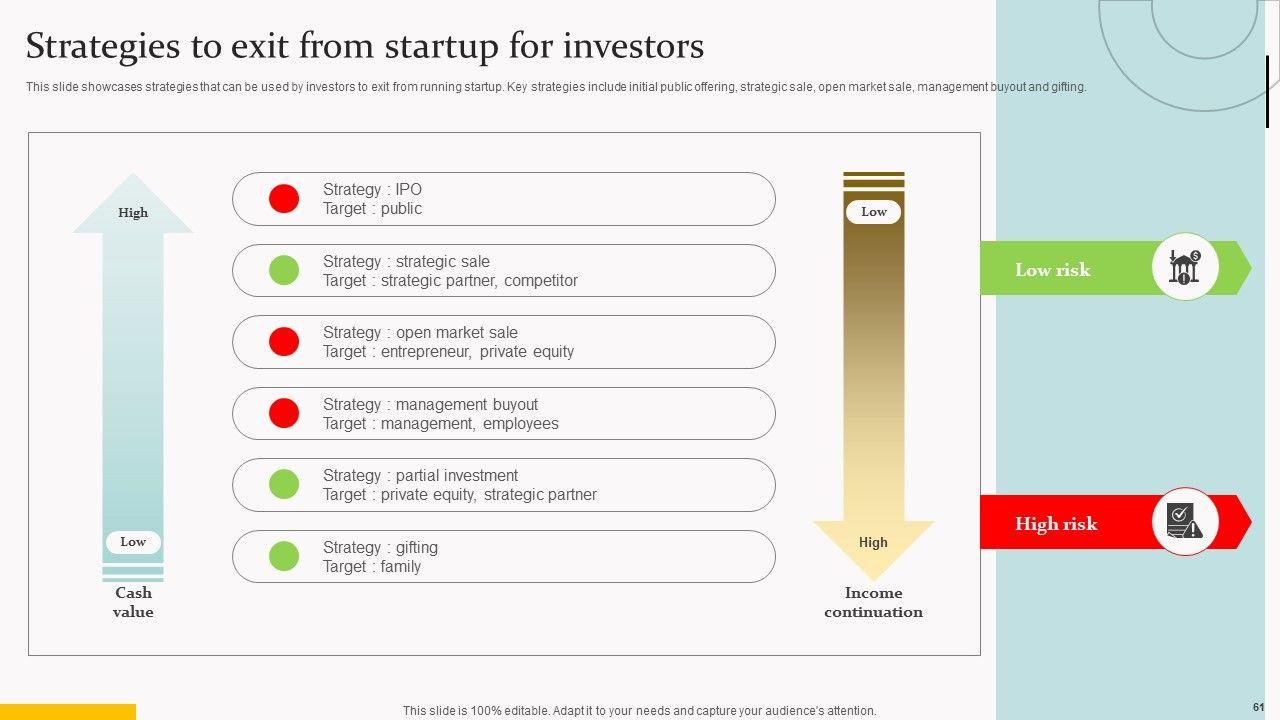 Strategies to exit from startup for investors

This slide showcases strategies that can be used by investors to exit from running startup. Key strategies include initial public offering, strategic sale, open market sale, management buyout and gifting.

High

Low

Cash value

Strategy : IPO
Target : public

Strategy : strategic sale
Target : strategic partner, competitor

Strategy : open market sale
Target : entrepreneur, private equity

Strategy : management buyout
Target : management, employees

Strategy : partial investment
Target : private equity, strategic partner

Strategy : gifting
Target : family

Low

High

Income continuation

Low risk

High risk

This slide is 100% editable. Adapt it to your needs and capture your audience's attention.

61